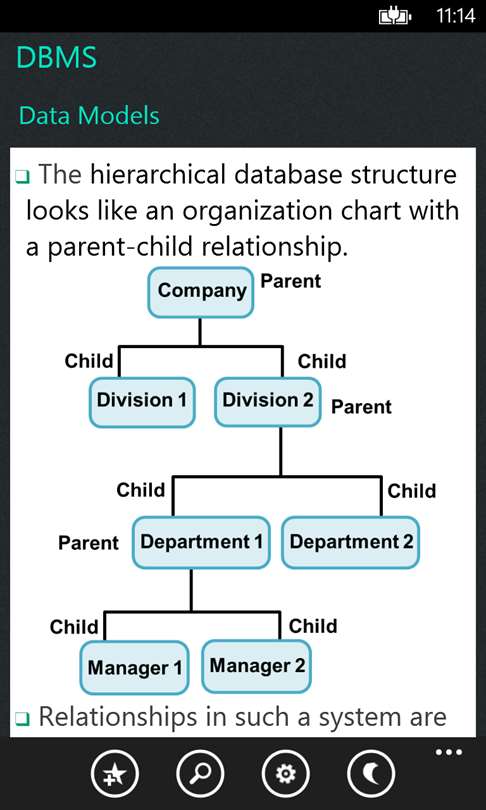 11:14

DBMS

Data Models

❑ The hierarchical database structure looks like an organization chart with a parent-child relationship.

Company Parent

Child Child

Division 1 Division 2 Parent

Child Child

Parent Department 1 Department 2

Child Child

Manager 1 Manager 2

❑ Relationships in such a system are

...